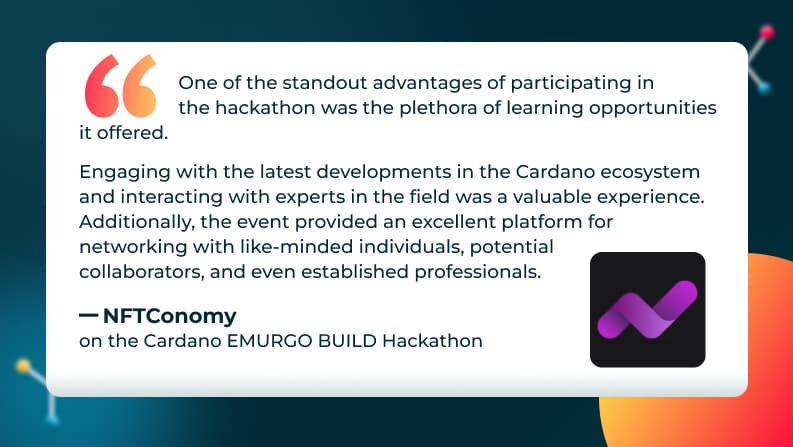 “ One of the standout advantages of participating in the hackathon was the plethora of learning opportunities it offered.

Engaging with the latest developments in the Cardano ecosystem and interacting with experts in the field was a valuable experience. Additionally, the event provided an excellent platform for networking with like-minded individuals, potential collaborators, and even established professionals.

— NFTConomy
on the Cardano EMURGO BUILD Hackathon